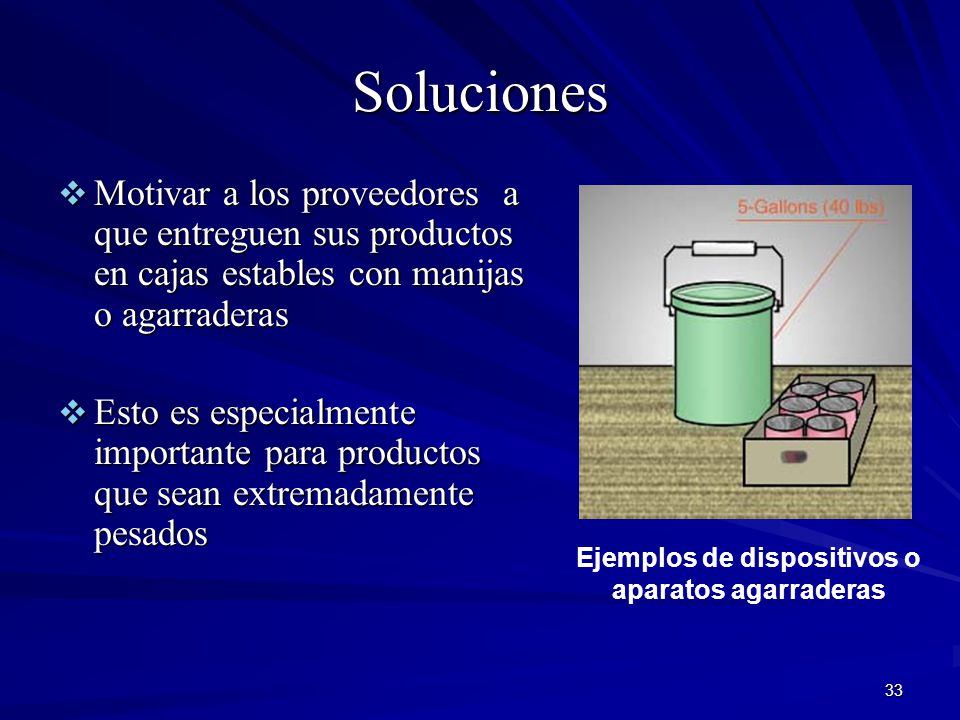 Soluciones

❖ Motivar a los proveedores a que entreguen sus productos en cajas estables con manijas o agarraderas

❖ Esto es especialmente importante para productos que sean extremadamente pesados

5-Gallons (40 lbs)

Ejemplos de dispositivos o aparatos agarraderas

33